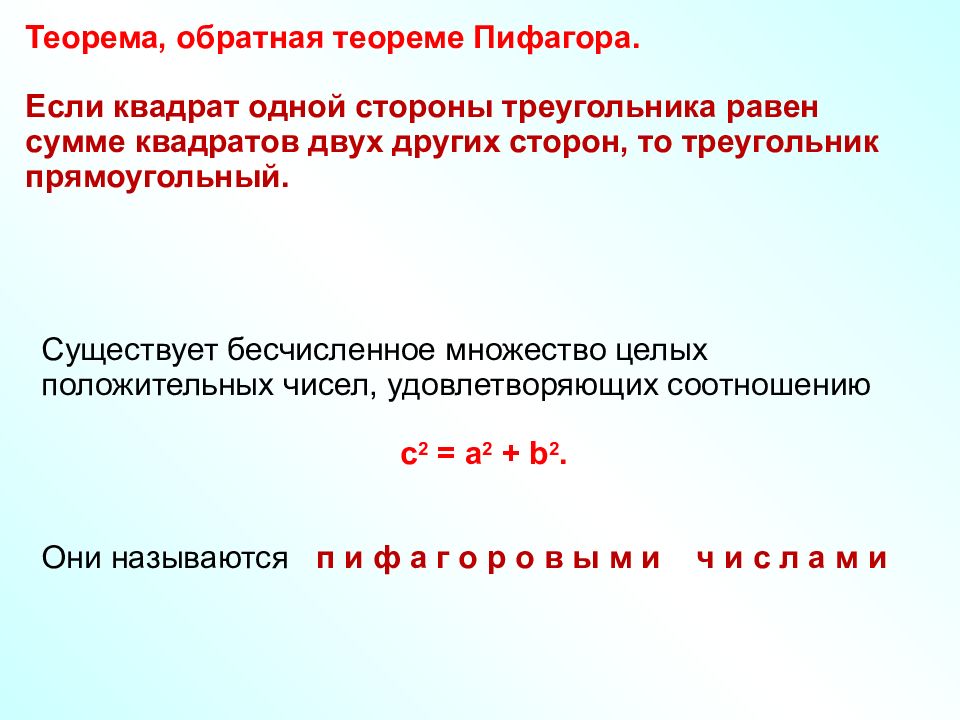 Теорема, обратная теореме Пифагора.

Если квадрат одной стороны треугольника равен сумме квадратов двух других сторон, то треугольник прямоугольный.

Существует бесчисленное множество целых положительных чисел, удовлетворяющих соотношению

$c^2 = a^2 + b^2$.

Они называются п и ф а г о р о в ы м и ч и с л а м и